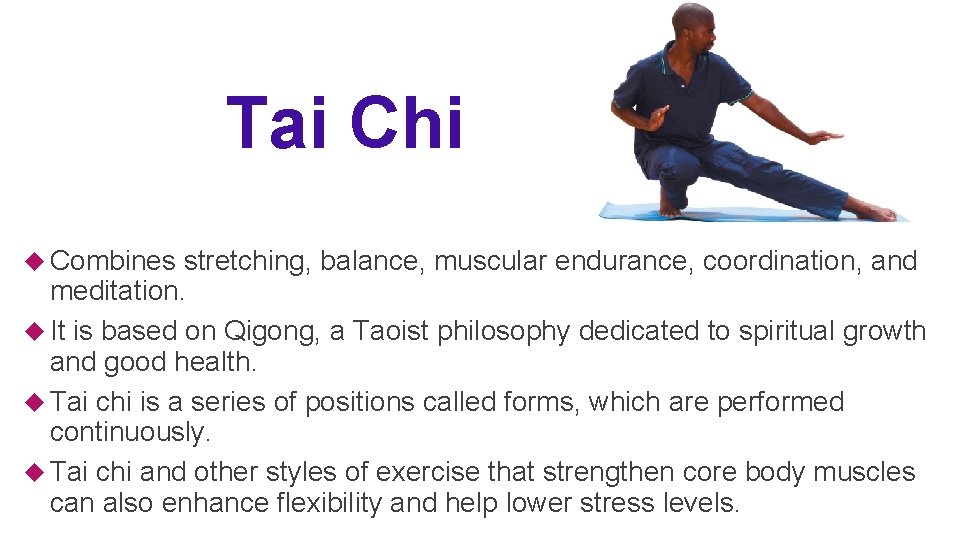 Tai Chi

◆ Combines stretching, balance, muscular endurance, coordination, and meditation.
◆ It is based on Qigong, a Taoist philosophy dedicated to spiritual growth and good health.
◆ Tai chi is a series of positions called forms, which are performed continuously.
◆ Tai chi and other styles of exercise that strengthen core body muscles can also enhance flexibility and help lower stress levels.